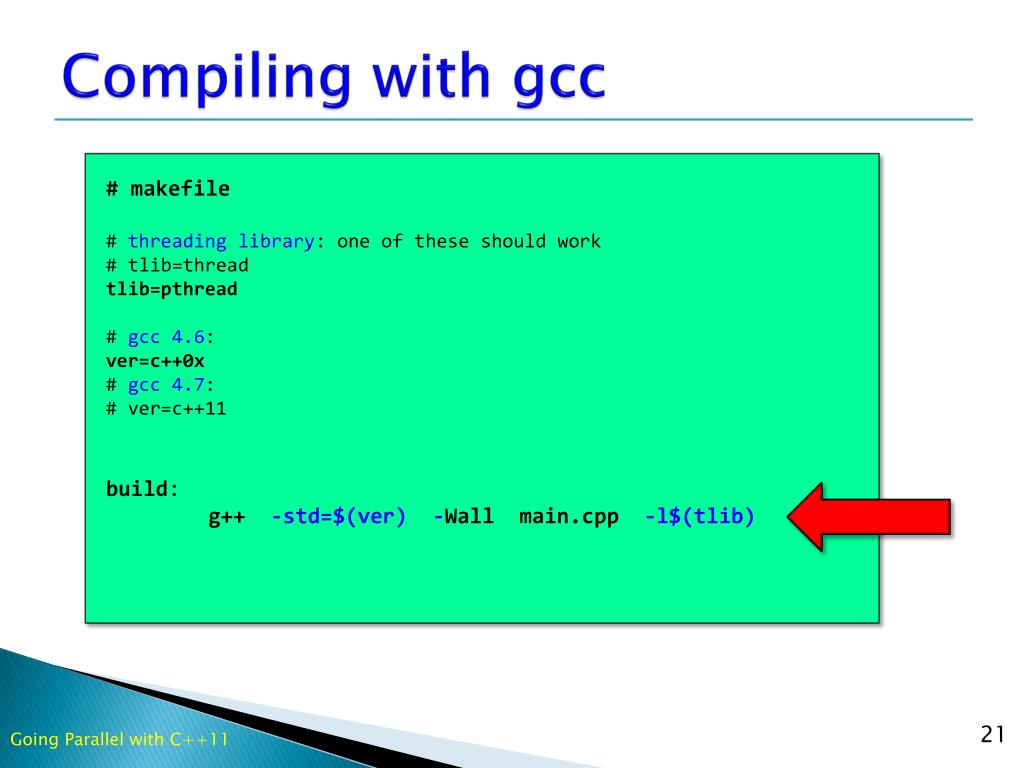 Compiling with gcc

# makefile

# threading library: one of these should work
# tlib=thread
tlib=pthread

# gcc 4.6:
ver=c++0x
# gcc 4.7:
# ver=c++11

build:
g++ -std=$(ver) -Wall main.cpp -l$(tlib)

Going Parallel with C++11

21